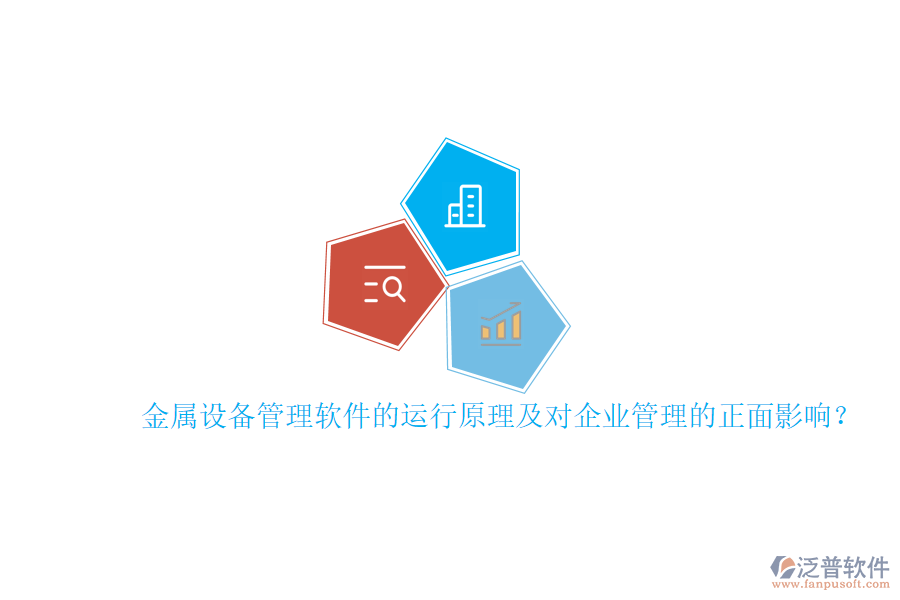 金属设备管理软件的运行原理及对企业管理的正面影响？

泛普软件
www.fanpusoft.com